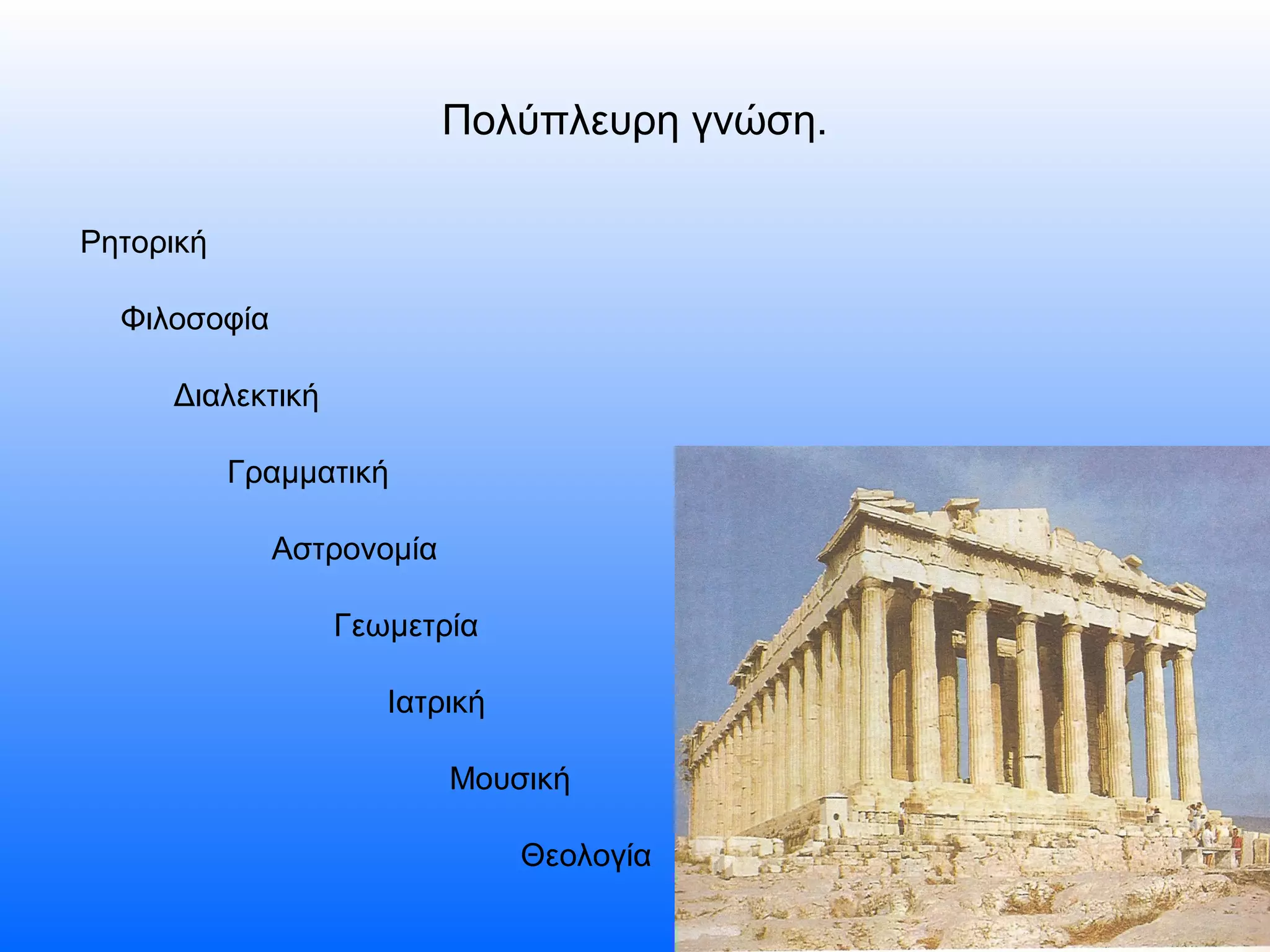 Πολύπλευρη γνώση.

Ρητορική

Φιλοσοφία

Διαλεκτική

Γραμματική

Αστρονομία

Γεωμετρία

Ιατρική

Μουσική

Θεολογία